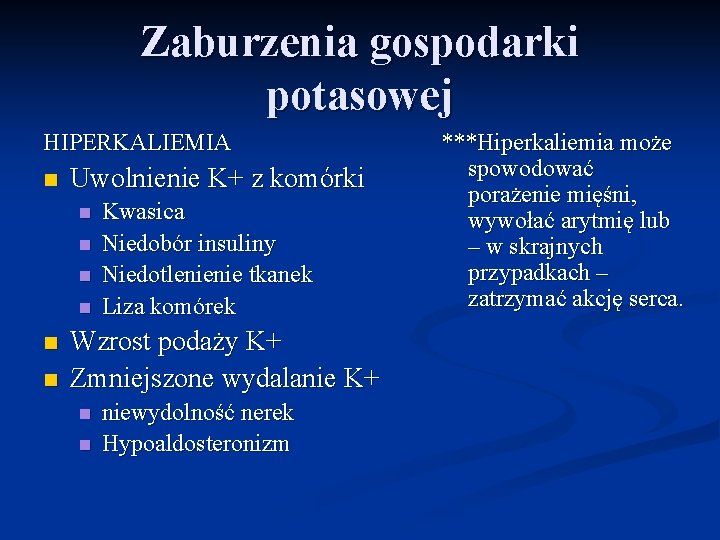 Zaburzenia gospodarki potasowej

HIPERKALIEMIA

- Uwolnienie K+ z komórki
  - Kwasica
  - Niedobór insuliny
  - Niedotlenienie tkanek
  - Liza komórek
- Wzrost podaży K+
- Zmniejszone wydalanie K+
  - niewydolność nerek
  - Hypoaldosteronizm

***Hiperkaliemia może spowodować porażenie mięśni, wywołać arytmię lub – w skrajnych przypadkach – zatrzymać akcję serca.